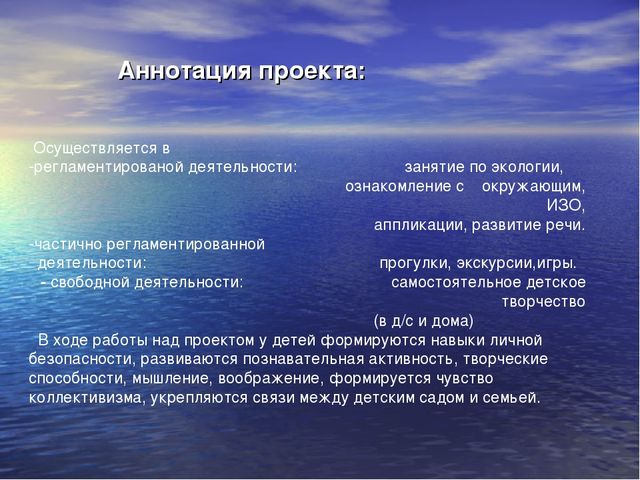 Аннотация проекта:

Осуществляется в
-регламентированой деятельности: занятие по экологии, ознакомление с окружающим, ИЗО, аппликации, развитие речи.
-частично регламентированной деятельности: прогулки, экскурсии,игры.
- свободной деятельности: самостоятельное детское творчество (в д/с и дома)

В ходе работы над проектом у детей формируются навыки личной безопасности, развиваются познавательная активность, творческие способности, мышление, воображение, формируется чувство коллективизма, укрепляются связи между детским садом и семьей.